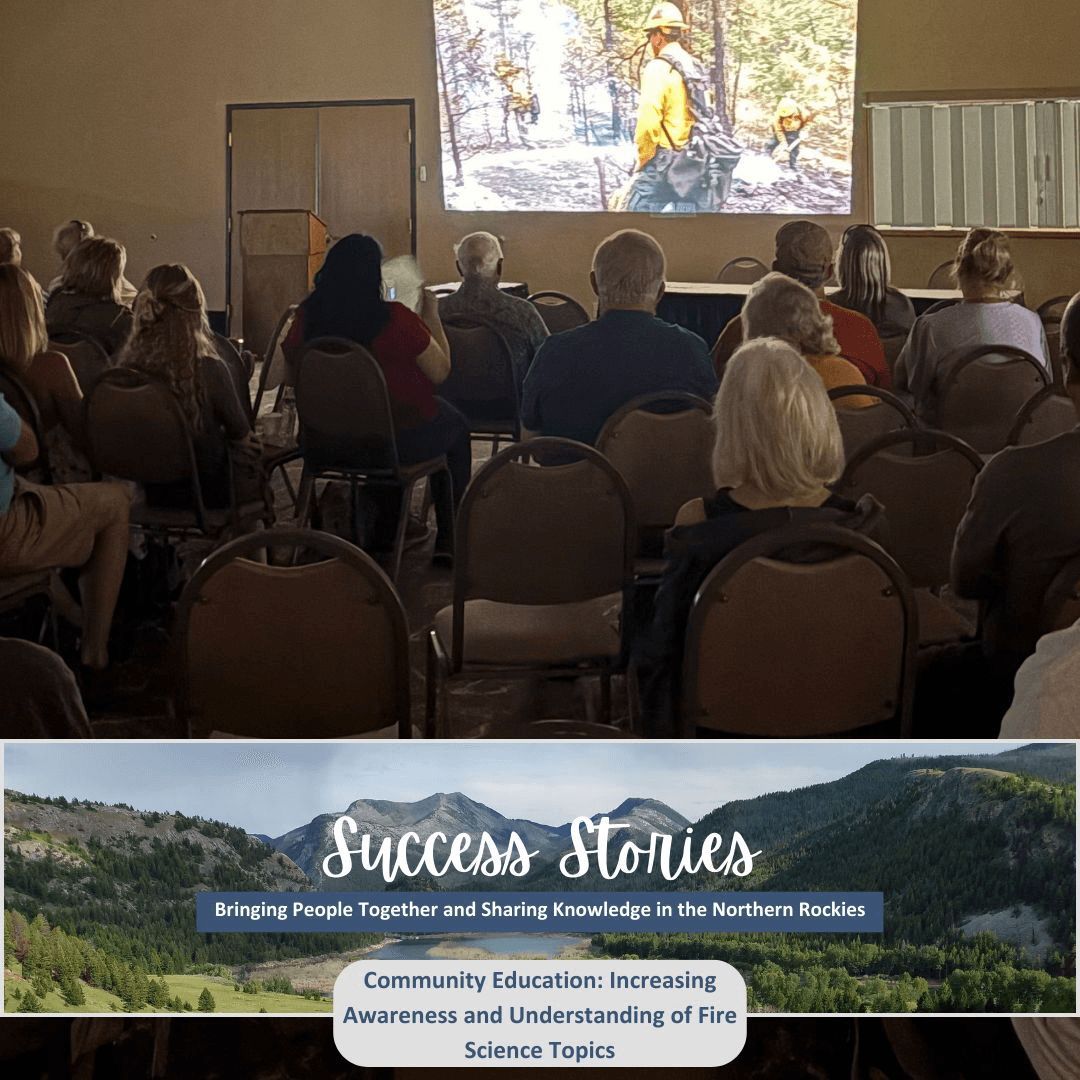 Success Stories

Bringing People Together and Sharing Knowledge in the Northern Rockies

Community Education: Increasing Awareness and Understanding of Fire Science Topics